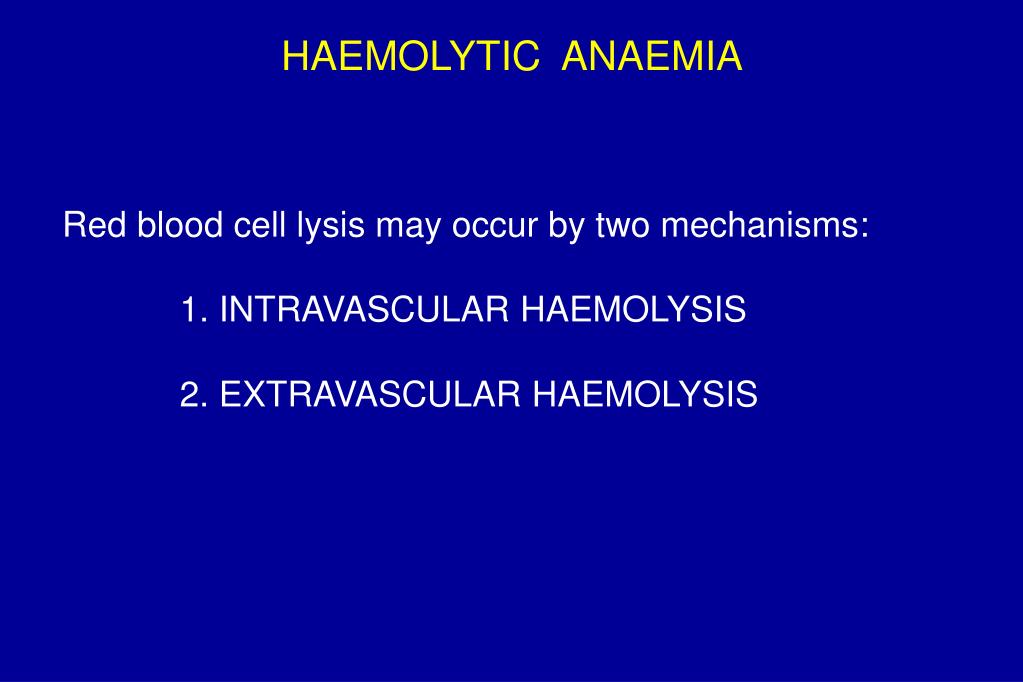 HAEMOLYTIC ANAEMIA

Red blood cell lysis may occur by two mechanisms:

1. INTRAVASCULAR HAEMOLYSIS

2. EXTRAVASCULAR HAEMOLYSIS